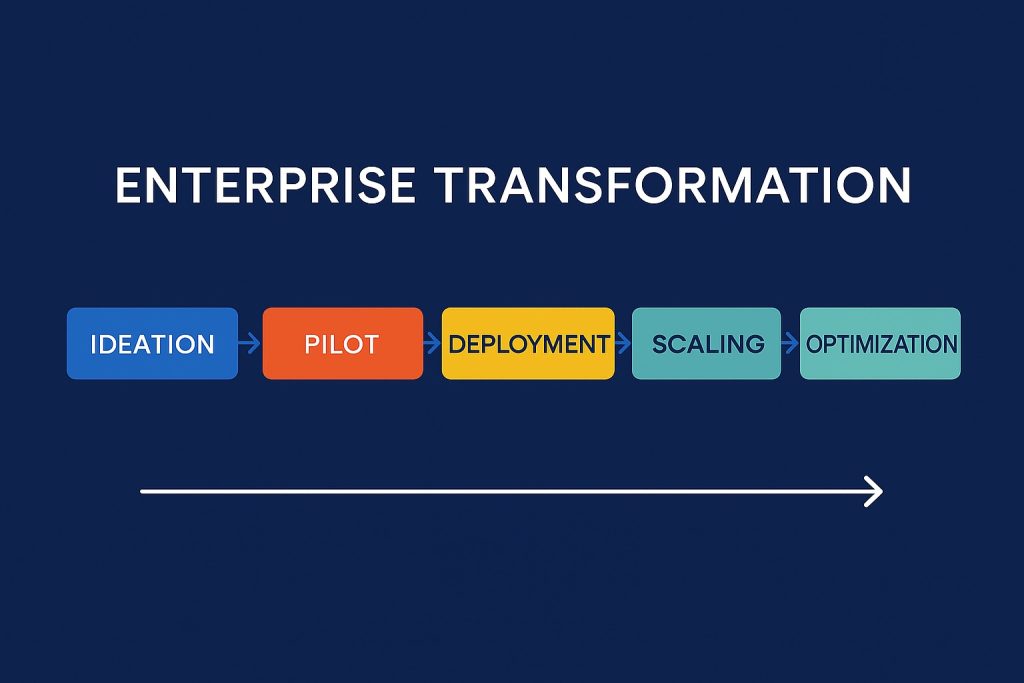 ENTERPRISE TRANSFORMATION

IDEATION

PILOT

DEPLOYMENT

SCALING

OPTIMIZATION